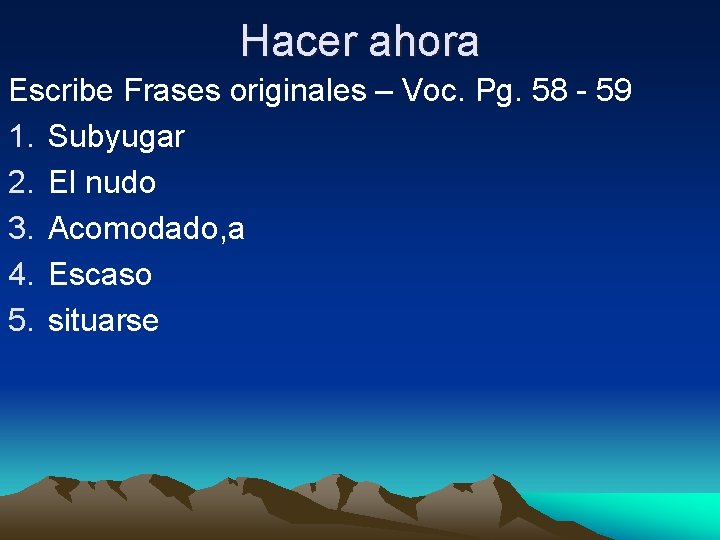 Hacer ahora

Escribe Frases originales – Voc. Pg. 58 - 59

1. Subyugar
2. El nudo
3. Acomodado,a
4. Escaso
5. situarse